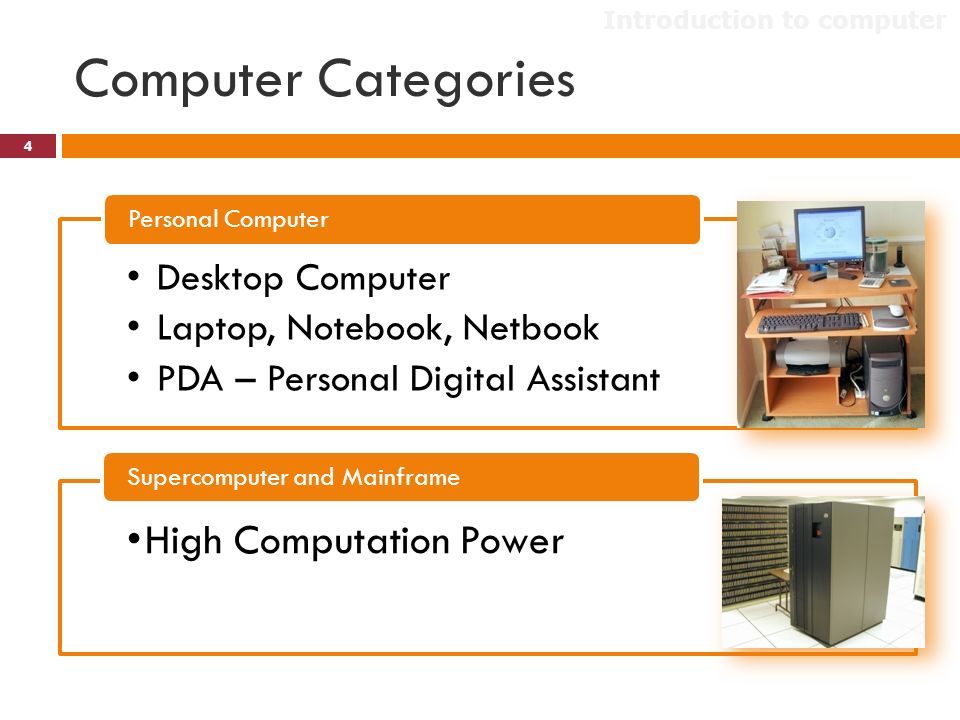 Introduction to computer

Computer Categories

4

Personal Computer

• Desktop Computer
• Laptop, Notebook, Netbook
• PDA – Personal Digital Assistant

Supercomputer and Mainframe

•High Computation Power